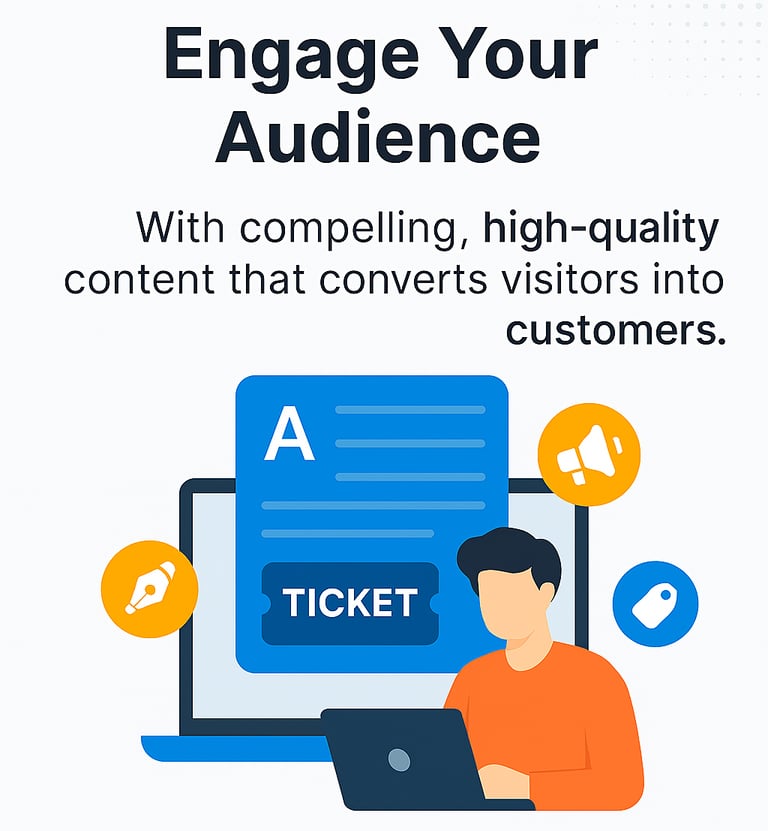 Engage Your Audience

With compelling, high-quality content that converts visitors into customers.

A

TICKET